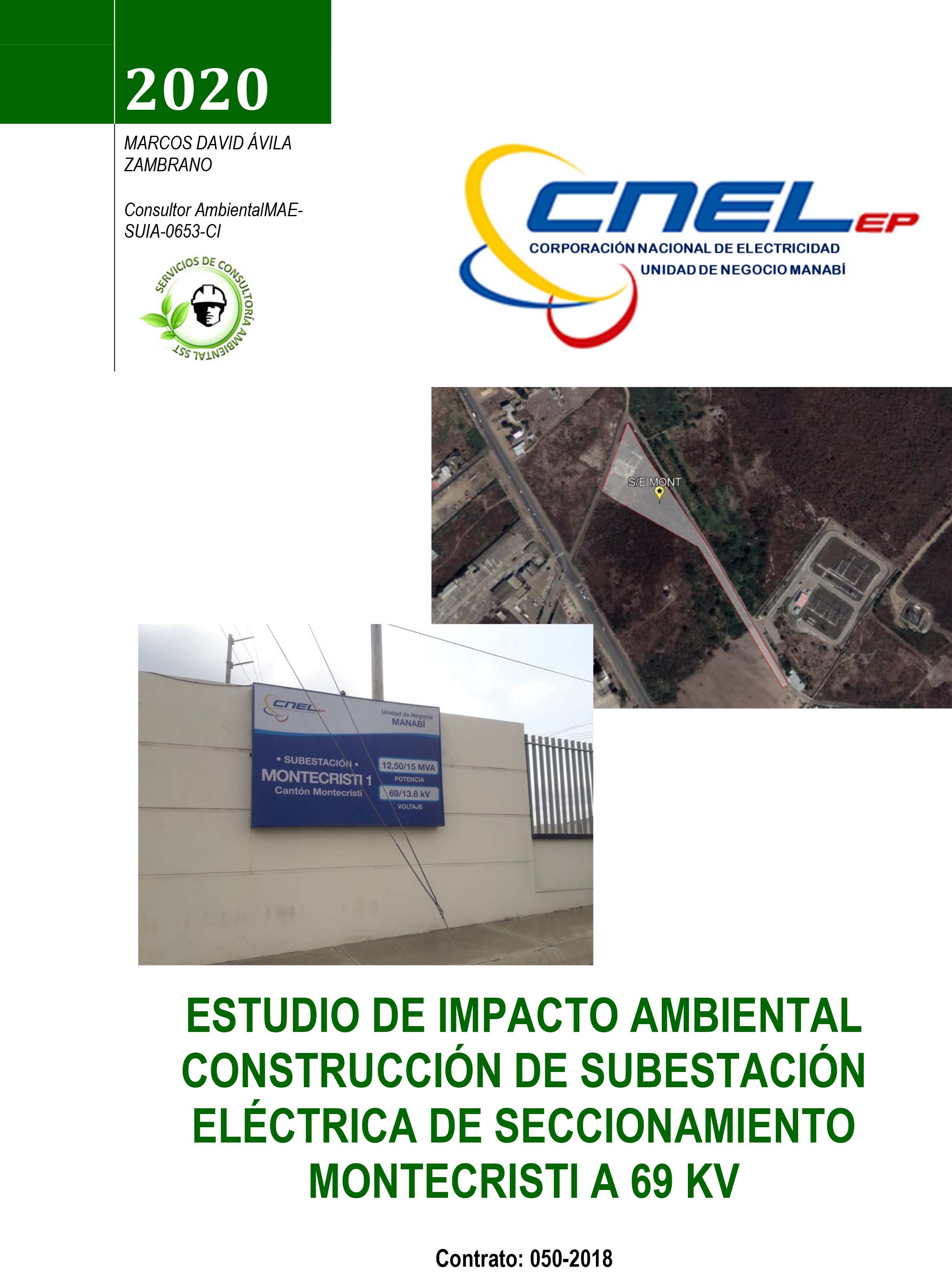 2020

MARCOS DAVID ÁVILA ZAMBRANO

Consultor AmbientalMAE-SUIA-0653-CI

SERVICIOS DE CONSULTORÍA AMBIENTAL SST

CNEL EP
CORPORACIÓN NACIONAL DE ELECTRICIDAD
UNIDAD DE NEGOCIO MANABÍ

S/E MONT

CNEL EP
Unidad de Negocio
MANABÍ
• SUBESTACIÓN •
MONTECRISTI 1
Cantón Montecristi
12,50/15 MVA
POTENCIA
69/13.8 kV
VOLTAJE

ESTUDIO DE IMPACTO AMBIENTAL CONSTRUCCIÓN DE SUBESTACIÓN ELÉCTRICA DE SECCIONAMIENTO MONTECRISTI A 69 KV

Contrato: 050-2018